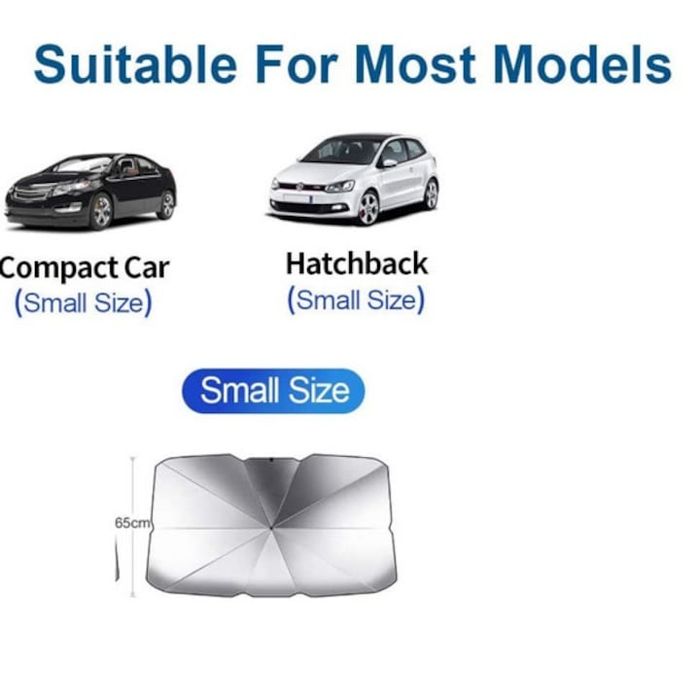 Suitable For Most Models

Compact Car
(Small Size)

Hatchback
(Small Size)

Small Size

65cm